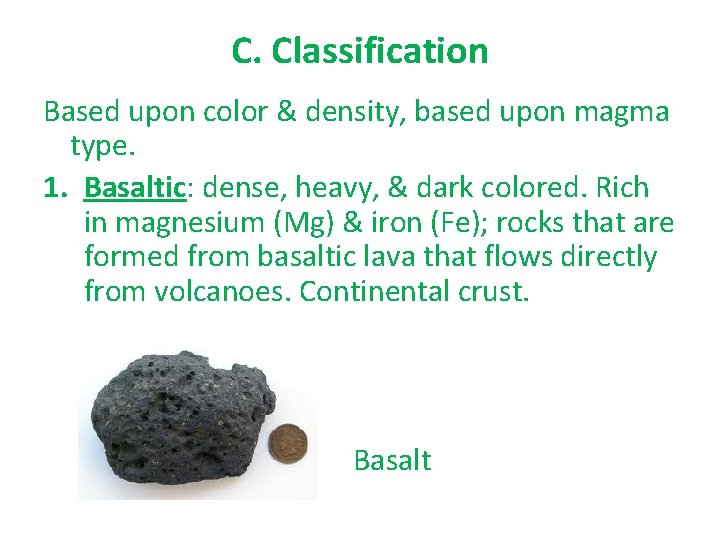 C. Classification

Based upon color & density, based upon magma type.

1. Basaltic: dense, heavy, & dark colored. Rich in magnesium (Mg) & iron (Fe); rocks that are formed from basaltic lava that flows directly from volcanoes. Continental crust.

Basalt